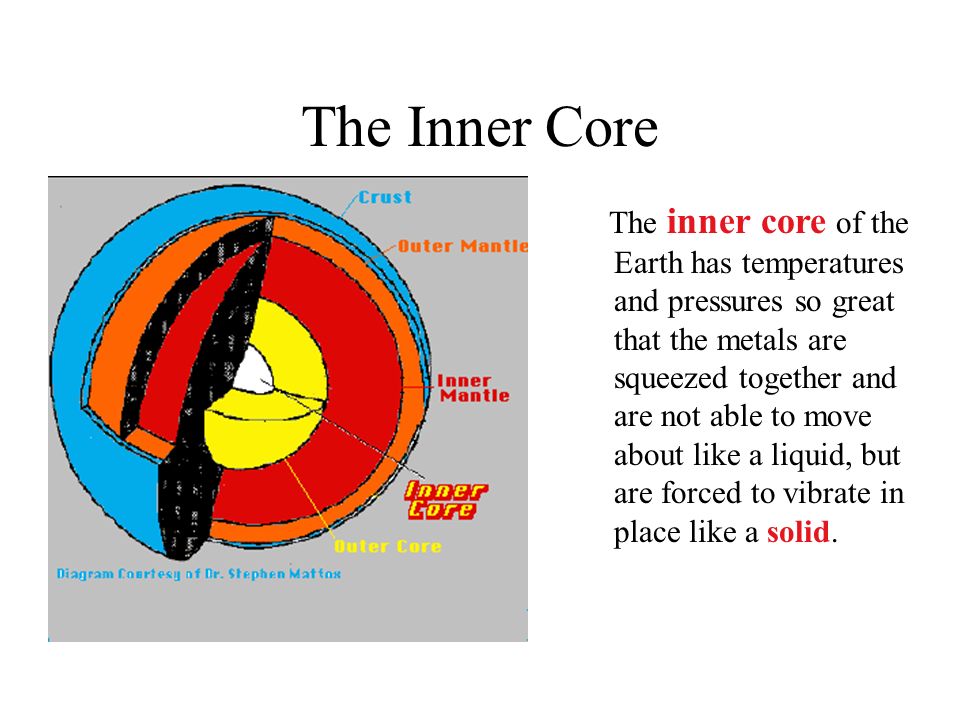 The Inner Core

Crust
Outer Mantle
Inner Mantle
Inner Core
Outer Core
Diagram Courtesy of Dr. Stephen Mattox

The inner core of the Earth has temperatures and pressures so great that the metals are squeezed together and are not able to move about like a liquid, but are forced to vibrate in place like a solid.